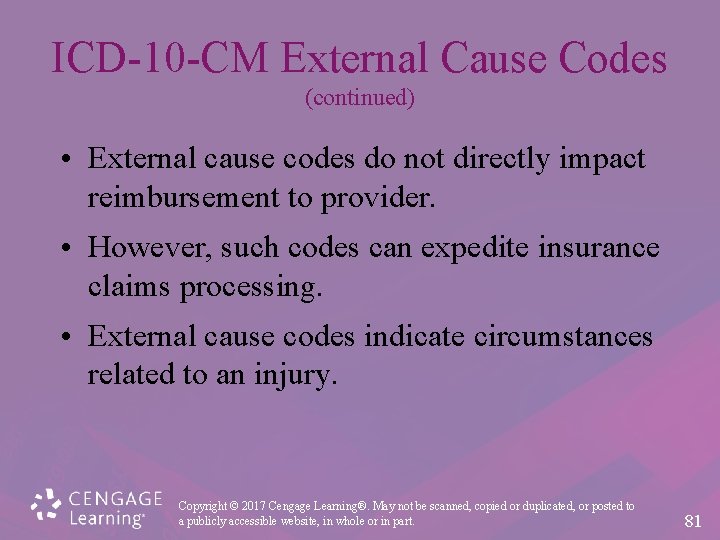 ICD-10-CM External Cause Codes
(continued)

• External cause codes do not directly impact reimbursement to provider.

• However, such codes can expedite insurance claims processing.

• External cause codes indicate circumstances related to an injury.

CENGAGE Learning®

Copyright © 2017 Cengage Learning®. May not be scanned, copied or duplicated, or posted to a publicly accessible website, in whole or in part.

81